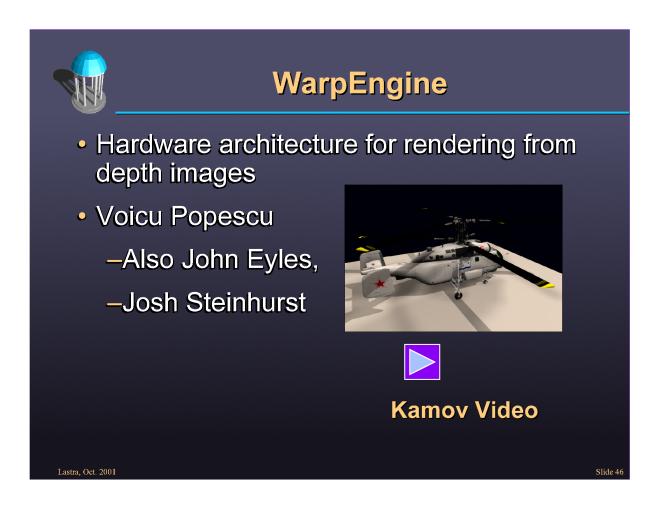 WarpEngine

• Hardware architecture for rendering from depth images

• Voicu Popescu

–Also John Eyles,

–Josh Steinhurst

Kamov Video

Lastra, Oct. 2001

Slide 46